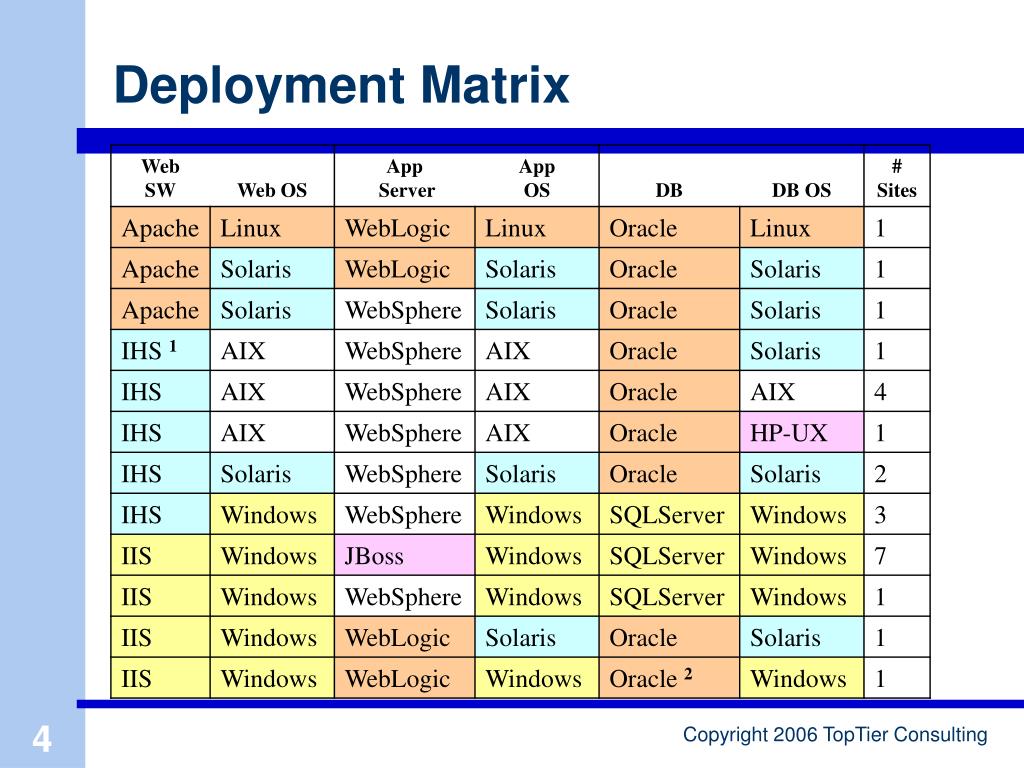 Deployment Matrix

| Web SW | Web OS | App Server | App OS | DB | DB OS | # Sites |
|---|---|---|---|---|---|---|
| Apache | Linux | WebLogic | Linux | Oracle | Linux | 1 |
| Apache | Solaris | WebLogic | Solaris | Oracle | Solaris | 1 |
| Apache | Solaris | WebSphere | Solaris | Oracle | Solaris | 1 |
| IHS $^1$ | AIX | WebSphere | AIX | Oracle | Solaris | 1 |
| IHS | AIX | WebSphere | AIX | Oracle | AIX | 4 |
| IHS | AIX | WebSphere | AIX | Oracle | HP-UX | 1 |
| IHS | Solaris | WebSphere | Solaris | Oracle | Solaris | 2 |
| IHS | Windows | WebSphere | Windows | SQLServer | Windows | 3 |
| IIS | Windows | JBoss | Windows | SQLServer | Windows | 7 |
| IIS | Windows | WebSphere | Windows | SQLServer | Windows | 1 |
| IIS | Windows | WebLogic | Solaris | Oracle | Solaris | 1 |
| IIS | Windows | WebLogic | Windows | Oracle $^2$ | Windows | 1 |

4

Copyright 2006 TopTier Consulting